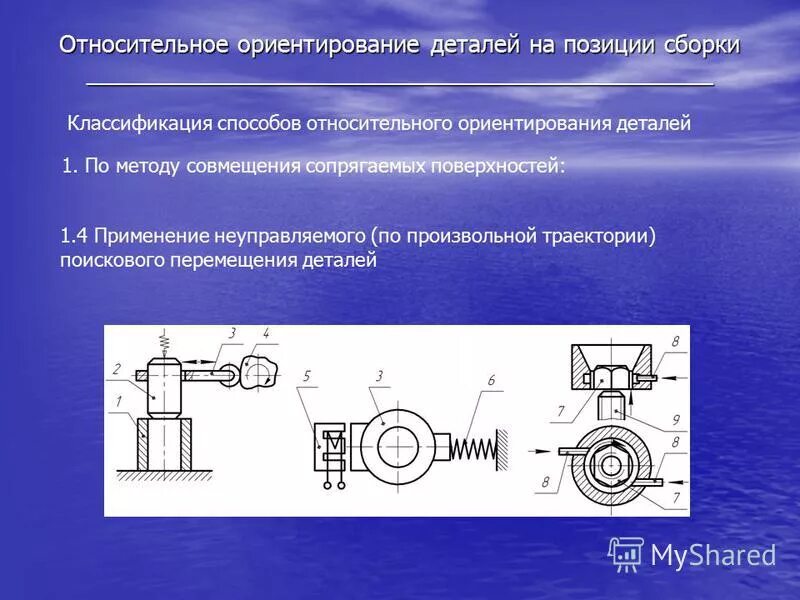 Относительное ориентирование деталей на позиции сборки

Классификация способов относительного ориентирования деталей

1. По методу совмещения сопрягаемых поверхностей:

1.4 Применение неуправляемого (по произвольной траектории) поискового перемещения деталей

2
3
4
1
5
3
6
8
7
9
8
8
7

MyShared